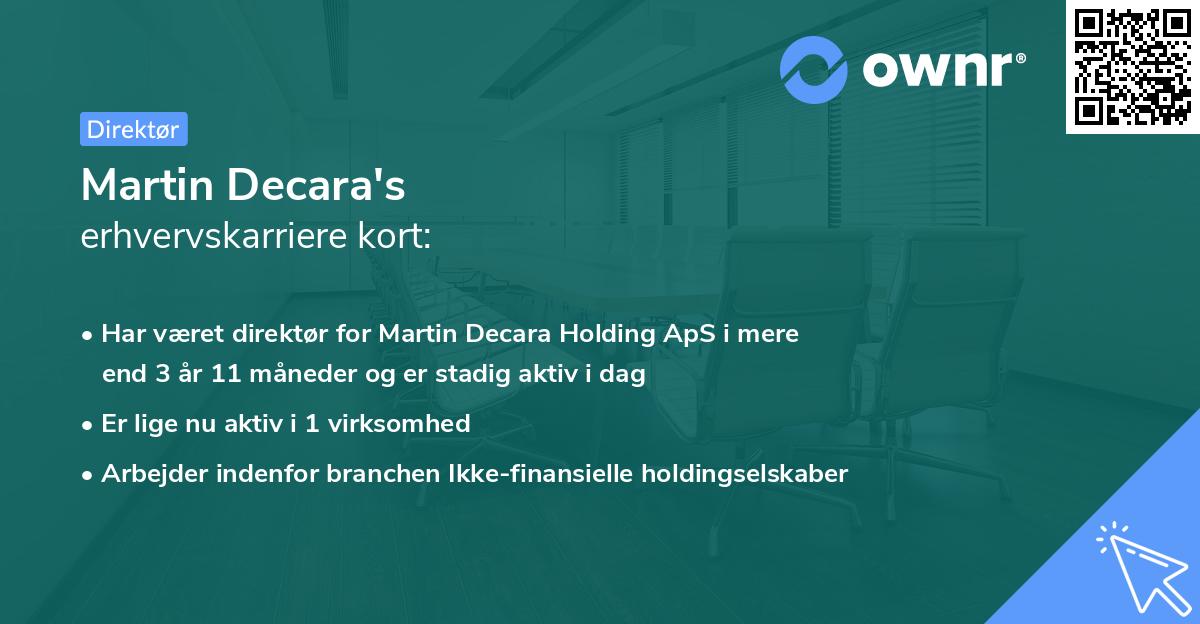 ownr®

Direktør

Martin Decara's
erhvervskarriere kort:

• Har været direktør for Martin Decara Holding ApS i mere end 3 år 11 måneder og er stadig aktiv i dag
• Er lige nu aktiv i 1 virksomhed
• Arbejder indenfor branchen Ikke-finansielle holdingselskaber